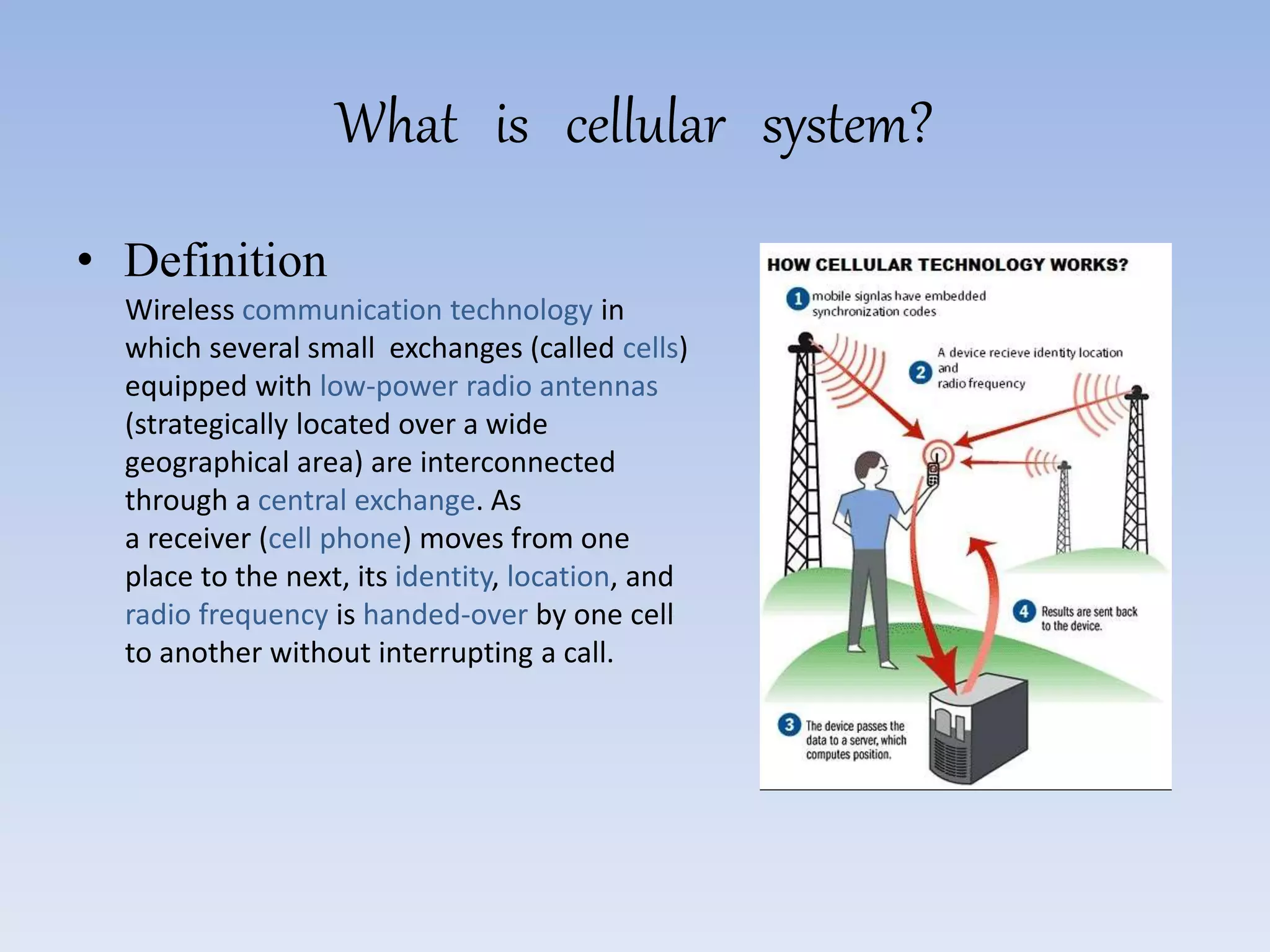 What is cellular system?

• Definition

Wireless communication technology in which several small exchanges (called cells) equipped with low-power radio antennas (strategically located over a wide geographical area) are interconnected through a central exchange. As a receiver (cell phone) moves from one place to the next, its identity, location, and radio frequency is handed-over by one cell to another without interrupting a call.

HOW CELLULAR TECHNOLOGY WORKS?

1 mobile signlas have embedded synchronization codes

2 A device recieve identity location and radio frequency

3 The device passes the data to a server, which computes position.

4 Results are sent back to the device.